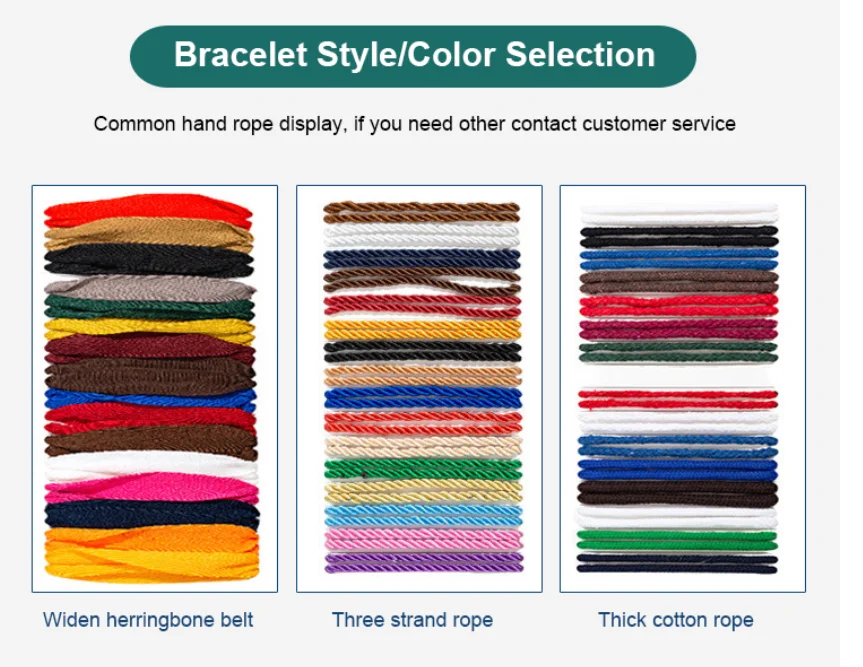 Bracelet Style/Color Selection

Common hand rope display, if you need other contact customer service

Widen herringbone belt

Three strand rope

Thick cotton rope